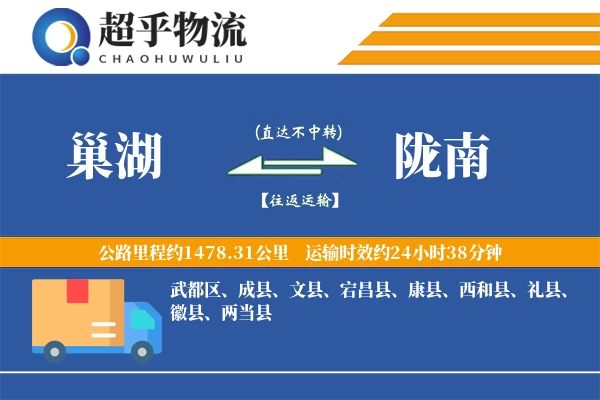 超乎物流
CHAOHUWULIU

巢湖

(直达不中转)

【往返运输】

陇南

公路里程约1478.31公里 运输时效约24小时38分钟

武都区、成县、文县、宕昌县、康县、西和县、礼县、徽县、两当县